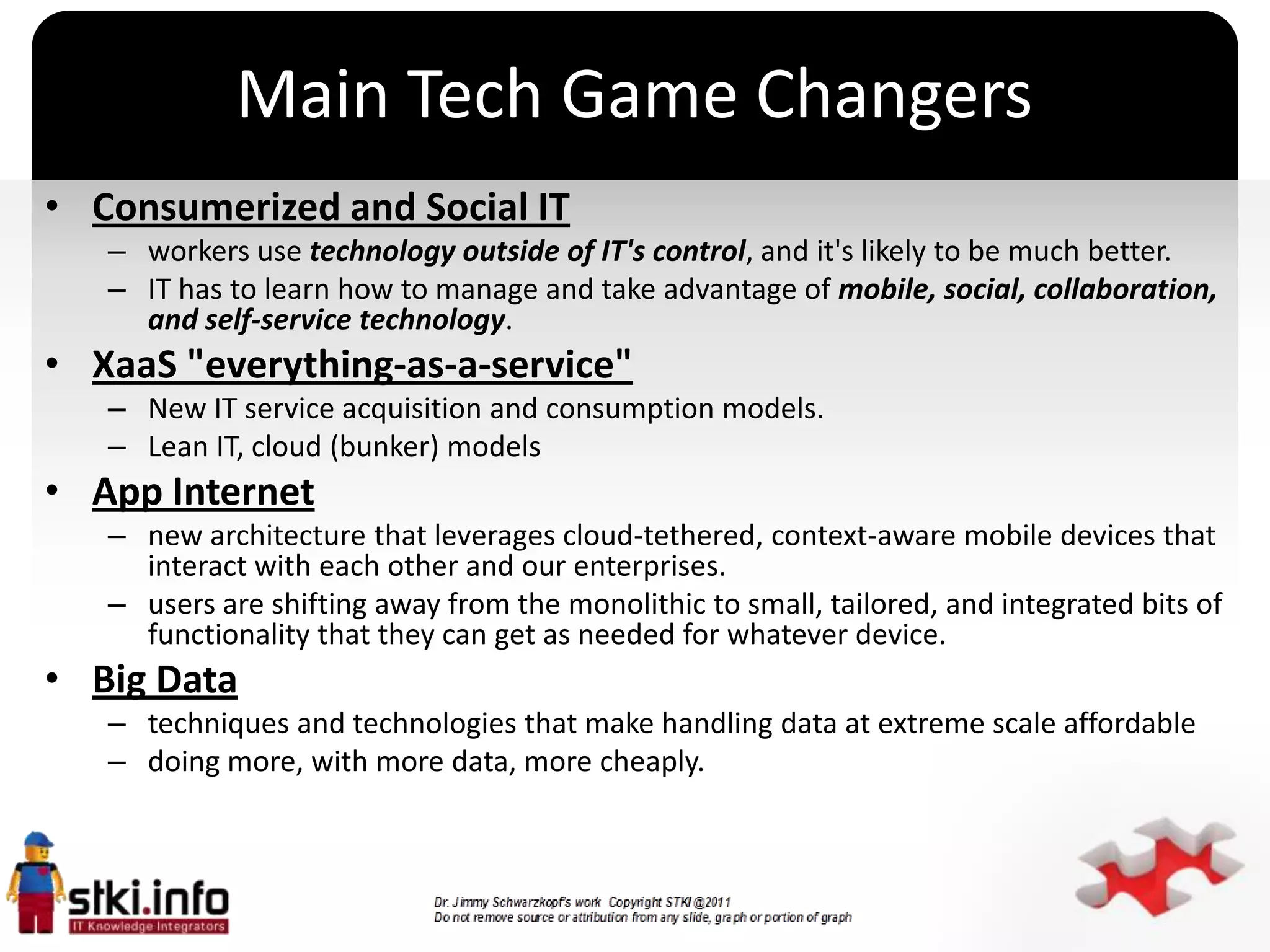 Main Tech Game Changers

• Consumerized and Social IT
– workers use technology outside of IT's control, and it's likely to be much better.
– IT has to learn how to manage and take advantage of mobile, social, collaboration, and self-service technology.

• XaaS "everything-as-a-service"
– New IT service acquisition and consumption models.
– Lean IT, cloud (bunker) models

• App Internet
– new architecture that leverages cloud-tethered, context-aware mobile devices that interact with each other and our enterprises.
– users are shifting away from the monolithic to small, tailored, and integrated bits of functionality that they can get as needed for whatever device.

• Big Data
– techniques and technologies that make handling data at extreme scale affordable
– doing more, with more data, more cheaply.

stki.info
IT Knowledge Integrators

Dr. Jimmy Schwarzkopf's work Copyright STKI @2011
Do not remove source or attribution from any slide, graph or portion of graph